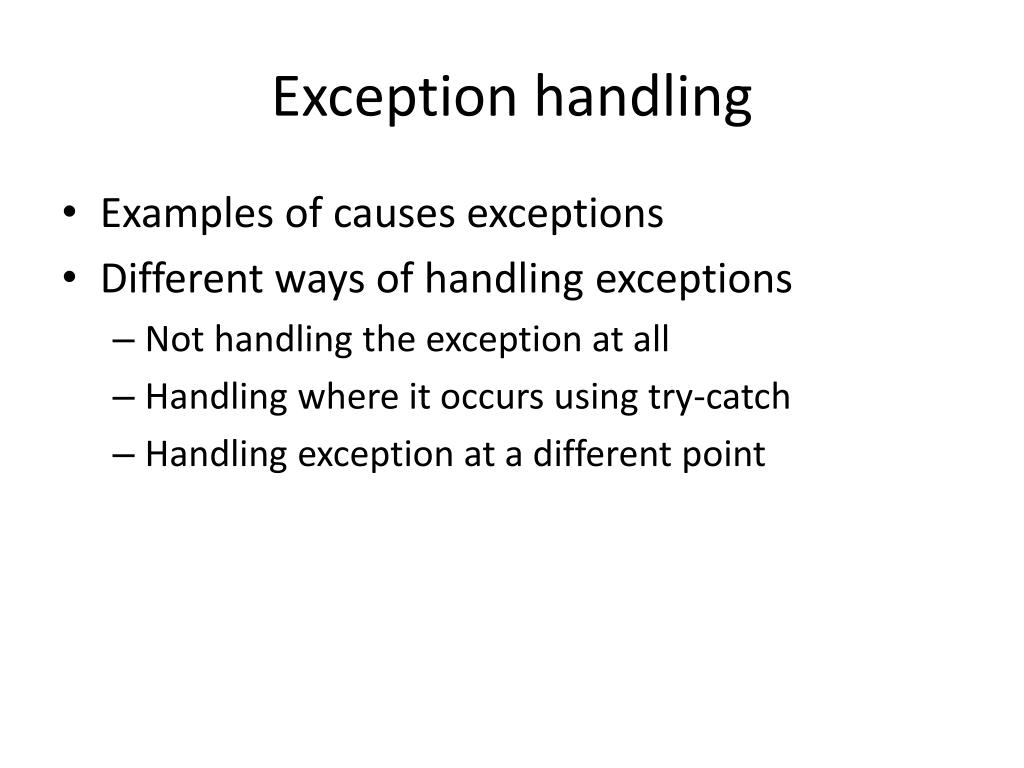 Exception handling

• Examples of causes exceptions
• Different ways of handling exceptions
– Not handling the exception at all
– Handling where it occurs using try-catch
– Handling exception at a different point